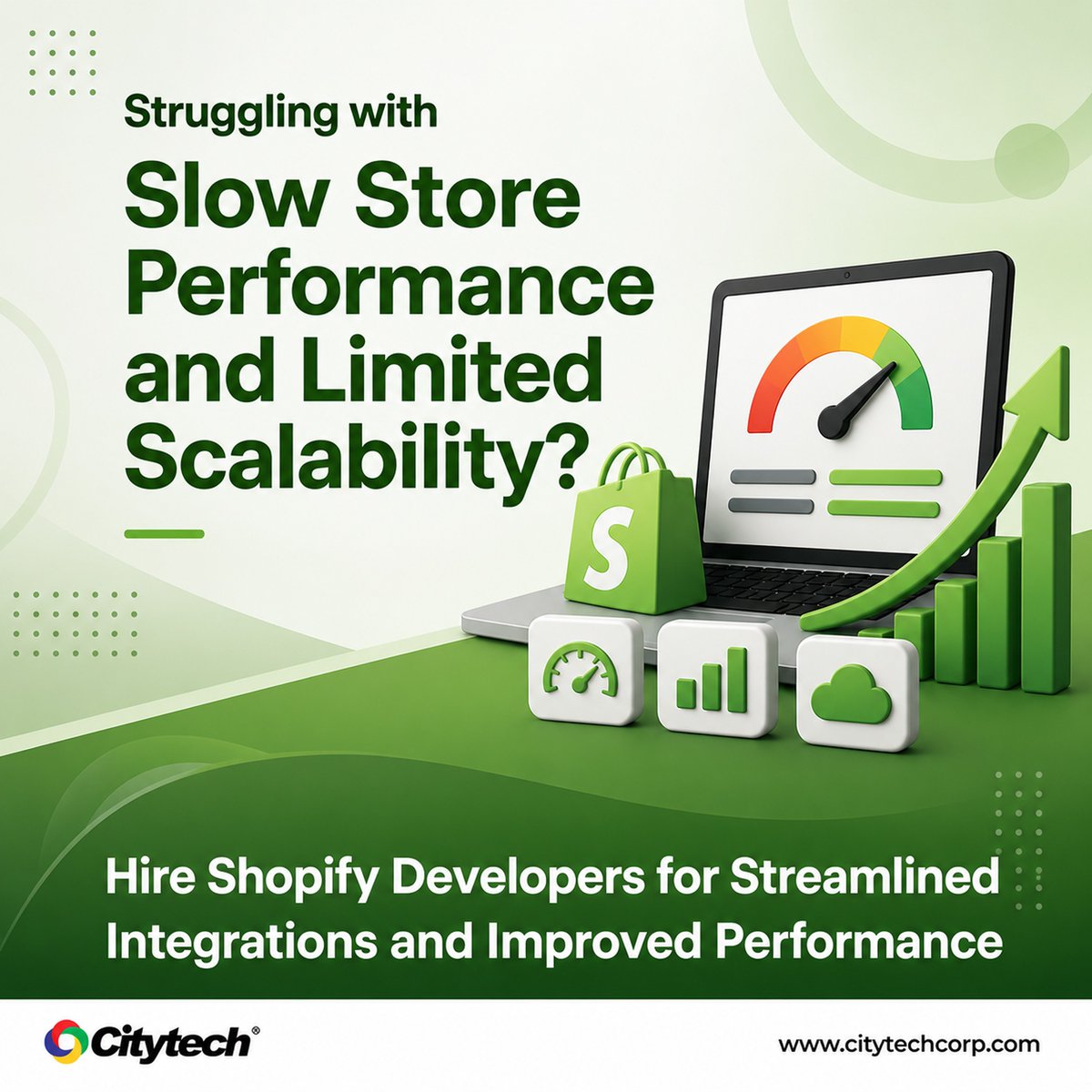 Struggling with

Slow Store Performance and Limited Scalability?

S

Hire Shopify Developers for Streamlined Integrations and Improved Performance

Citytech®

www.citytechcorp.com